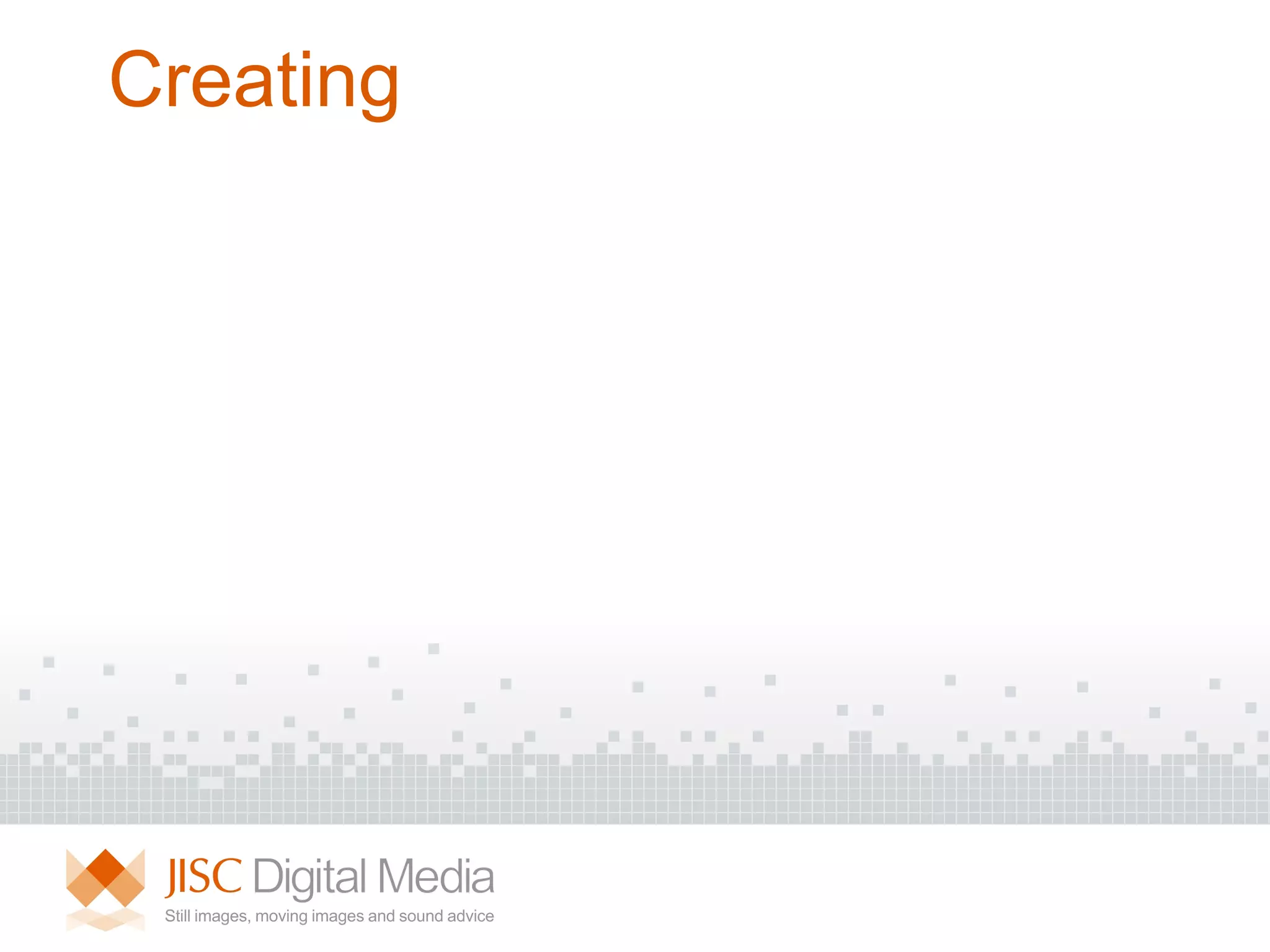 Creating

JISC Digital Media
Still images, moving images and sound advice